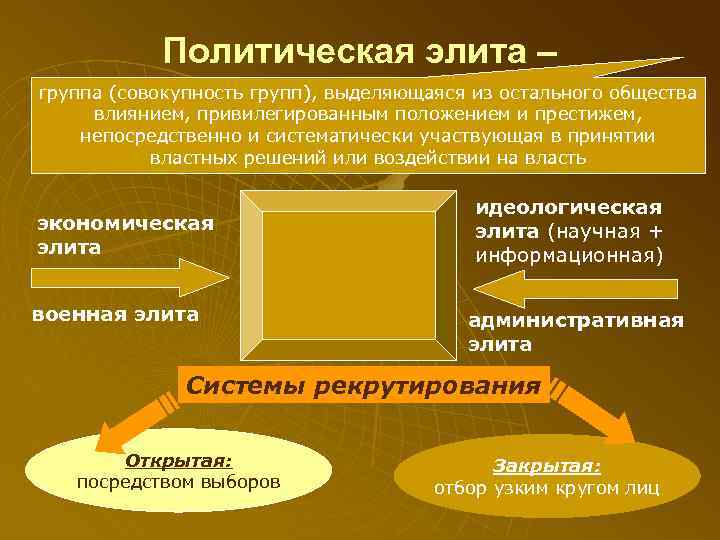 Политическая элита –

группа (совокупность групп), выделяющаяся из остального общества влиянием, привилегированным положением и престижем, непосредственно и систематически участвующая в принятии властных решений или воздействии на власть

экономическая элита

военная элита

идеологическая элита (научная + информационная)

административная элита

Системы рекрутирования

Открытая:
посредством выборов

Закрытая:
отбор узким кругом лиц